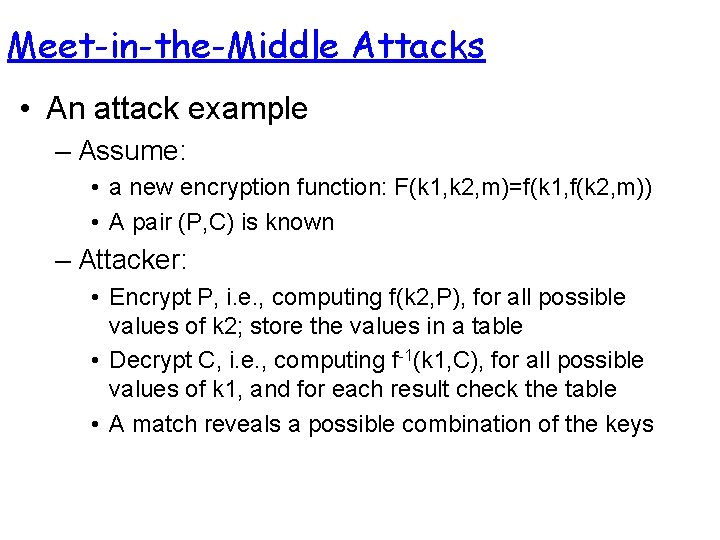 Meet-in-the-Middle Attacks

• An attack example

– Assume:

• a new encryption function: F(k1,k2,m)=f(k1,f(k2,m))

• A pair (P,C) is known

– Attacker:

• Encrypt P, i.e., computing f(k2,P), for all possible values of k2; store the values in a table

• Decrypt C, i.e., computing $f^{-1}$(k1,C), for all possible values of k1, and for each result check the table

• A match reveals a possible combination of the keys